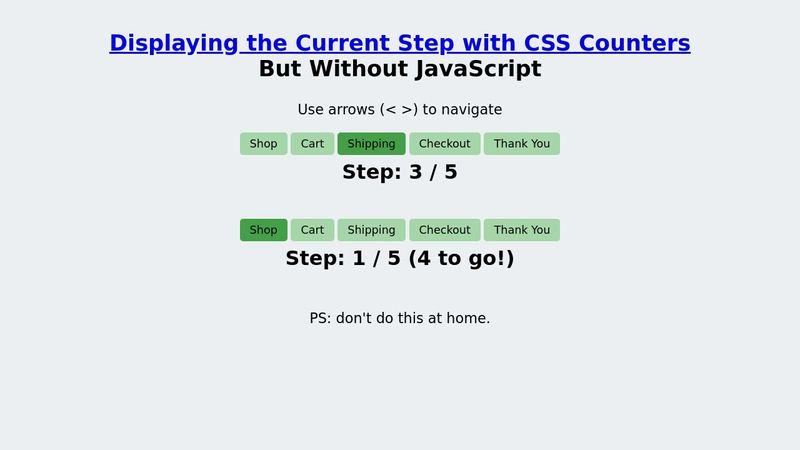 Displaying the Current Step with CSS Counters
But Without JavaScript

Use arrows (< >) to navigate

Shop Cart Shipping Checkout Thank You

Step: 3 / 5

Shop Cart Shipping Checkout Thank You

Step: 1 / 5 (4 to go!)

PS: don't do this at home.